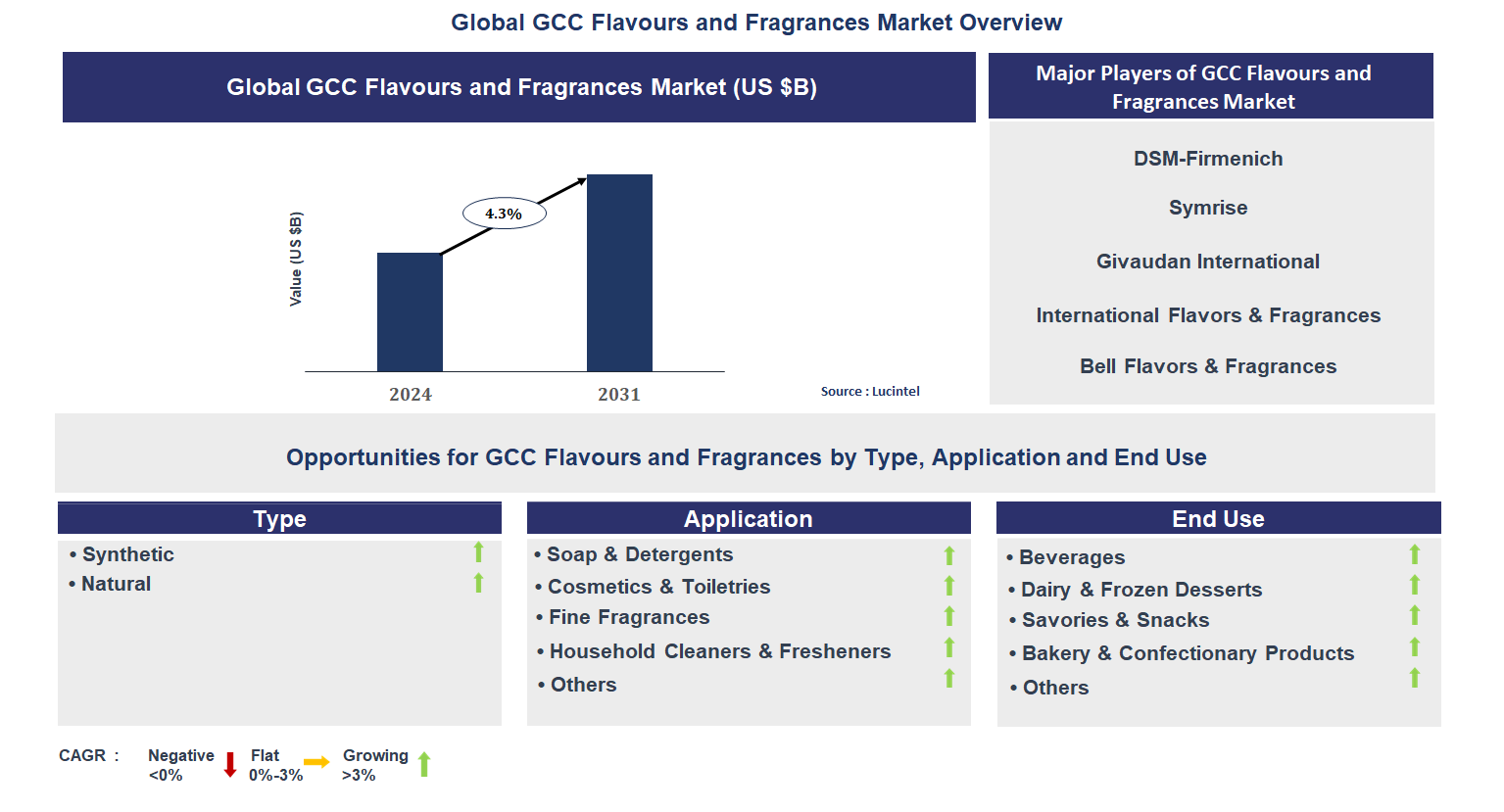 Global GCC Flavours and Fragrances Market Overview

Global GCC Flavours and Fragrances Market (US $B)

Value (US $B)

4.3%

2024

2031

Source : Lucintel

Major Players of GCC Flavours and Fragrances Market

DSM-Firmenich

Symrise

Givaudan International

International Flavors & Fragrances

Bell Flavors & Fragrances

Opportunities for GCC Flavours and Fragrances by Type, Application and End Use

Type

• Synthetic
• Natural

Application

• Soap & Detergents
• Cosmetics & Toiletries
• Fine Fragrances
• Household Cleaners & Fresheners
• Others

End Use

• Beverages
• Dairy & Frozen Desserts
• Savories & Snacks
• Bakery & Confectionary Products
• Others

CAGR : Negative <0% Flat 0%-3% Growing >3%